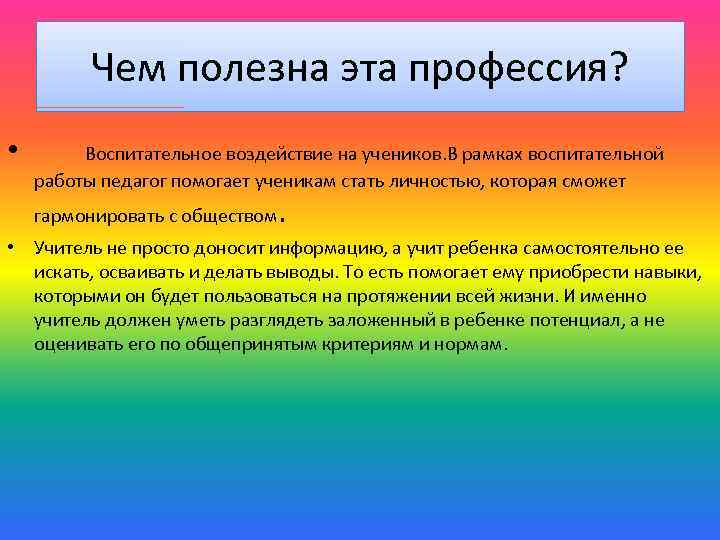 Чем полезна эта профессия?

• Воспитательное воздействие на учеников.В рамках воспитательной работы педагог помогает ученикам стать личностью, которая сможет гармонировать с обществом.

• Учитель не просто доносит информацию, а учит ребенка самостоятельно ее искать, осваивать и делать выводы. То есть помогает ему приобрести навыки, которыми он будет пользоваться на протяжении всей жизни. И именно учитель должен уметь разглядеть заложенный в ребенке потенциал, а не оценивать его по общепринятым критериям и нормам.